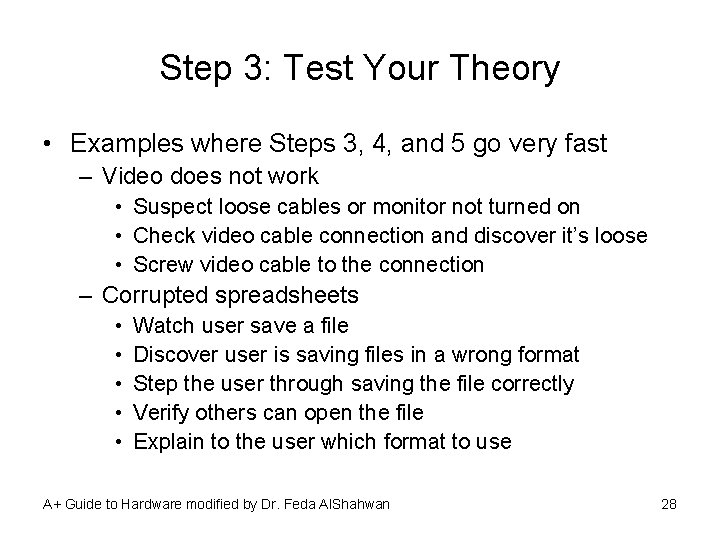 Step 3: Test Your Theory

• Examples where Steps 3, 4, and 5 go very fast
– Video does not work
• Suspect loose cables or monitor not turned on
• Check video cable connection and discover it's loose
• Screw video cable to the connection
– Corrupted spreadsheets
• Watch user save a file
• Discover user is saving files in a wrong format
• Step the user through saving the file correctly
• Verify others can open the file
• Explain to the user which format to use

A+ Guide to Hardware modified by Dr. Feda AlShahwan

28